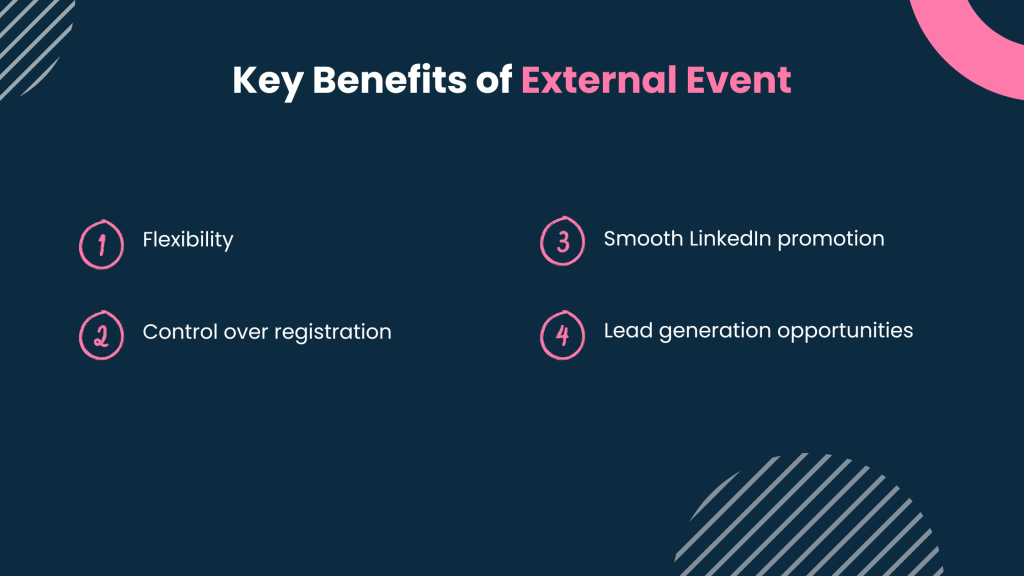 Key Benefits of External Event

1 Flexibility

2 Control over registration

3 Smooth LinkedIn promotion

4 Lead generation opportunities